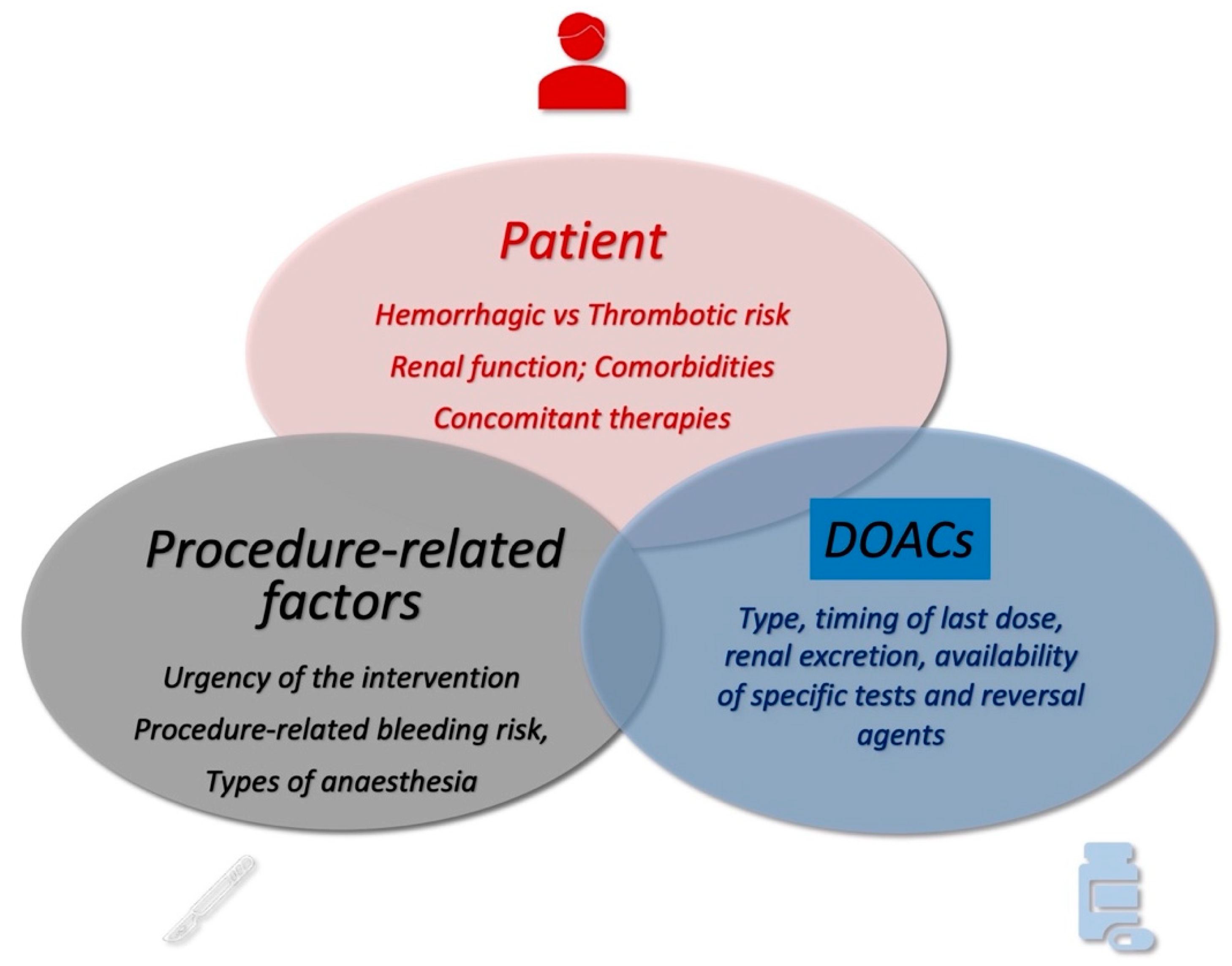 Patient

Hemorrhagic vs Thrombotic risk

Renal function; Comorbidities

Concomitant therapies

Procedure-related factors

Urgency of the intervention

Procedure-related bleeding risk,

Types of anaesthesia

DOACs

Type, timing of last dose, renal excretion, availability of specific tests and reversal agents